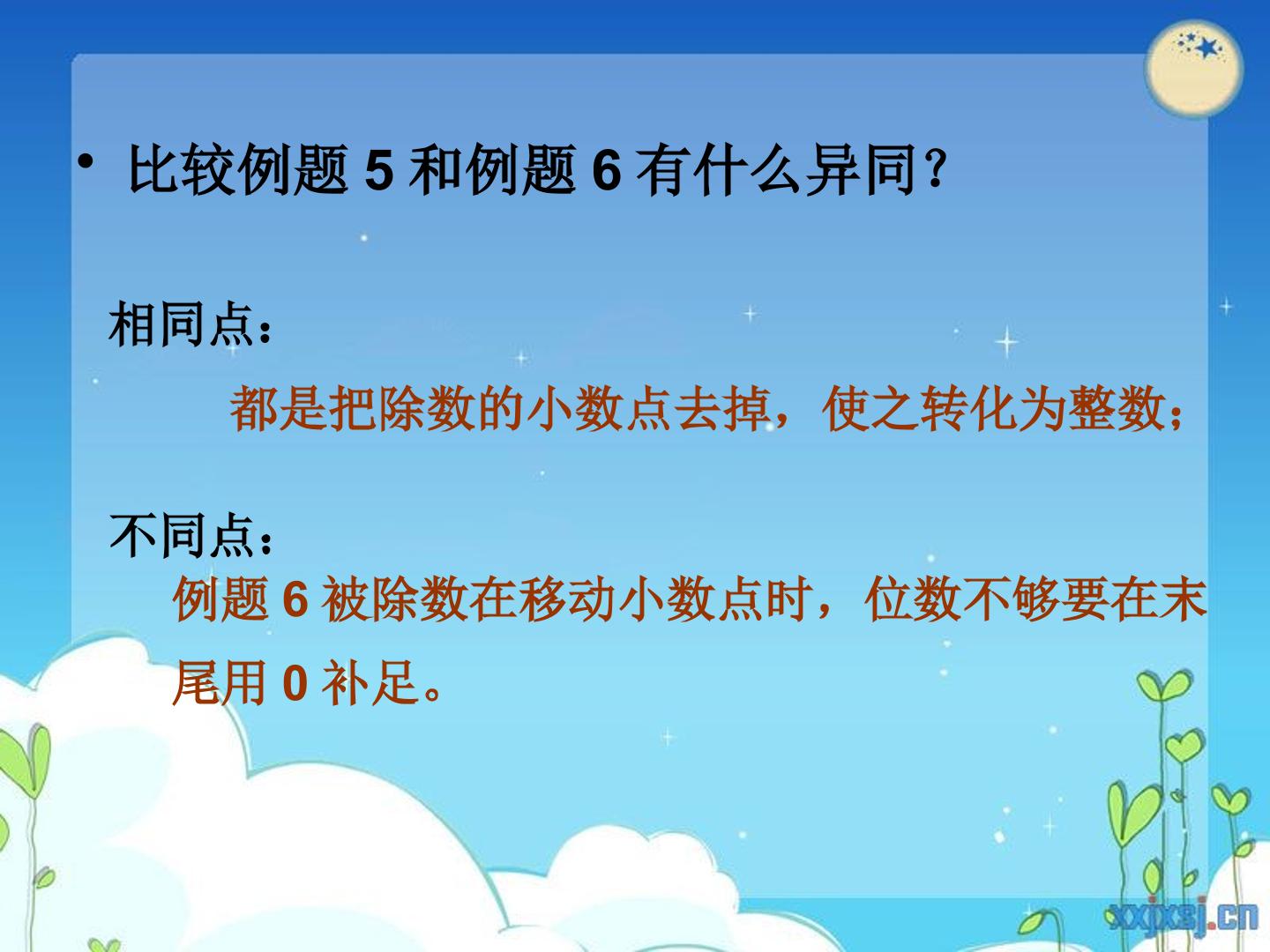 • 比较例题5和例题6有什么异同?

相同点：

都是把除数的小数点去掉，使之转化为整数；

不同点：

例题6被除数在移动小数点时，位数不够要在末尾用0补足。

xxjxsj.cn